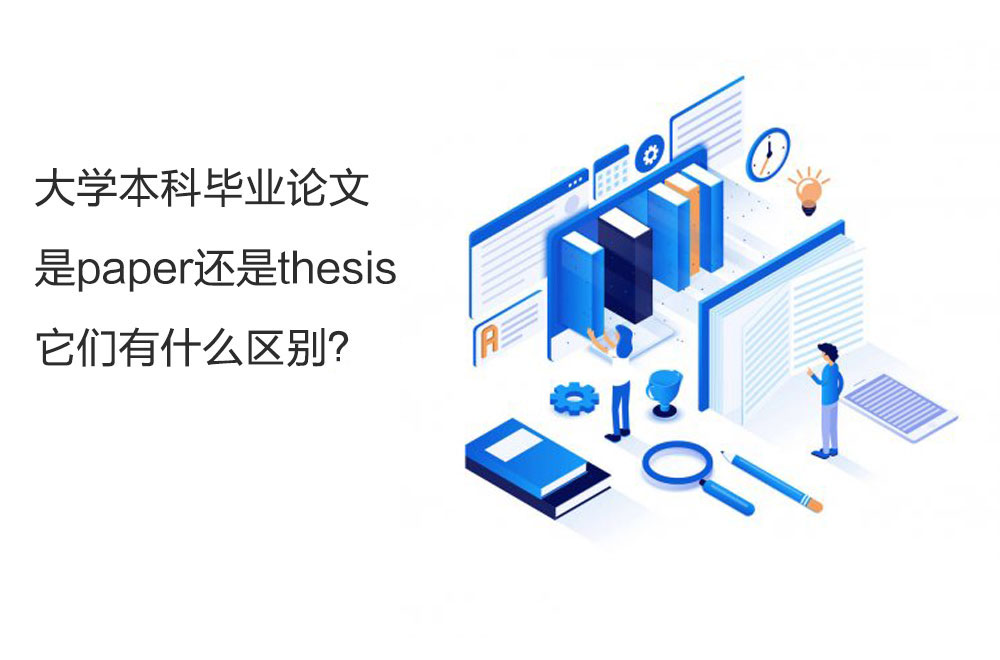 大学本科毕业论文
是paper还是thesis
它们有什么区别?

A